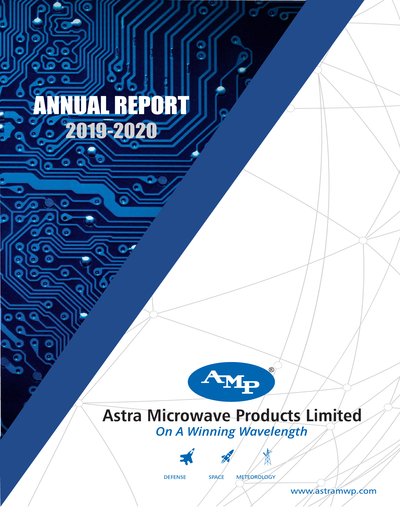 ANNUAL REPORT
2019-2020

AMP®

Astra Microwave Products Limited
On A Winning Wavelength

DEFENSE SPACE METEOROLOGY

www.astramwp.com